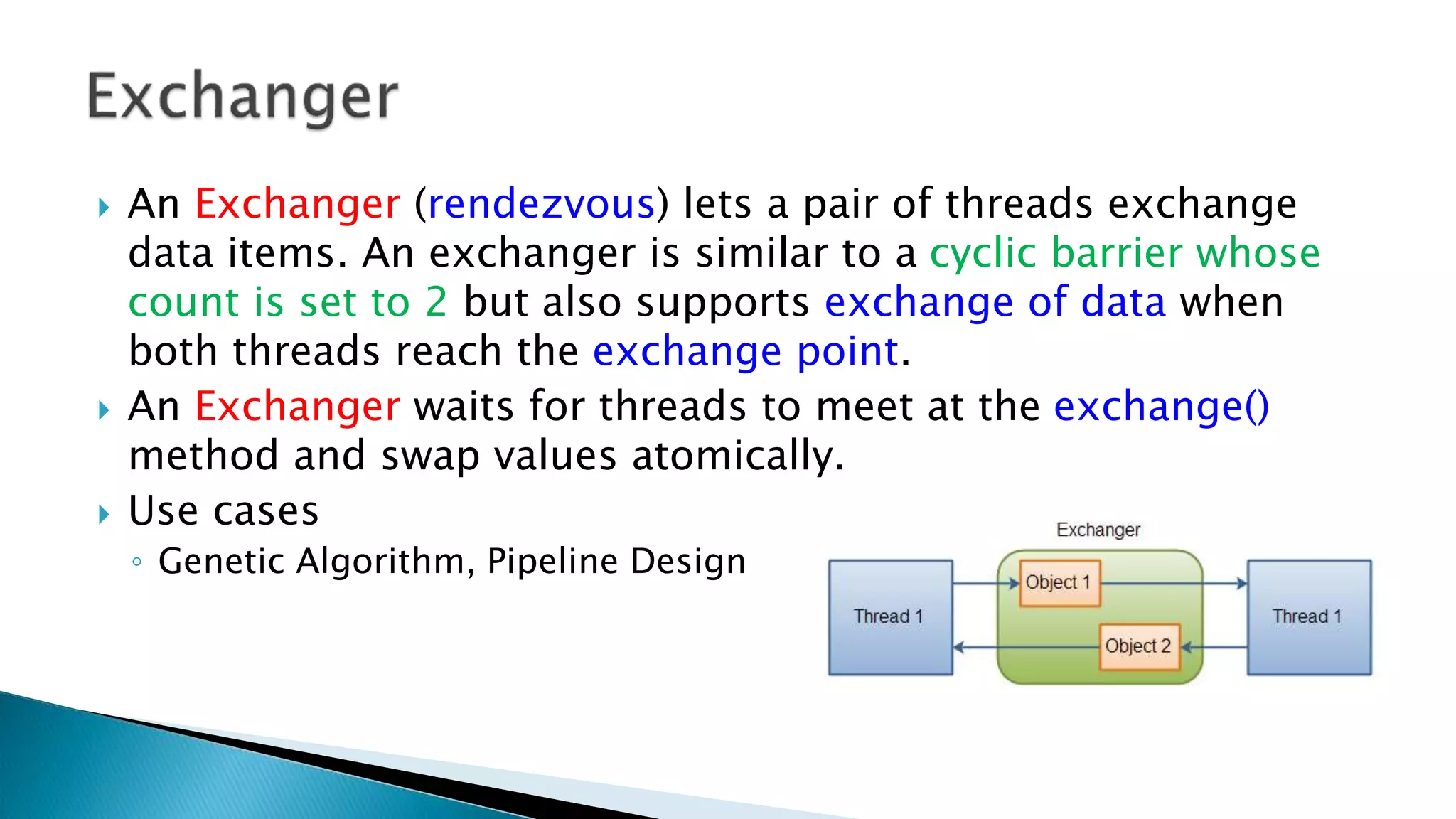 Exchanger

An Exchanger (rendezvous) lets a pair of threads exchange data items. An exchanger is similar to a cyclic barrier whose count is set to 2 but also supports exchange of data when both threads reach the exchange point.

An Exchanger waits for threads to meet at the exchange() method and swap values atomically.

Use cases

Genetic Algorithm, Pipeline Design

Exchanger

Thread 1

Object 1

Object 2

Thread 1